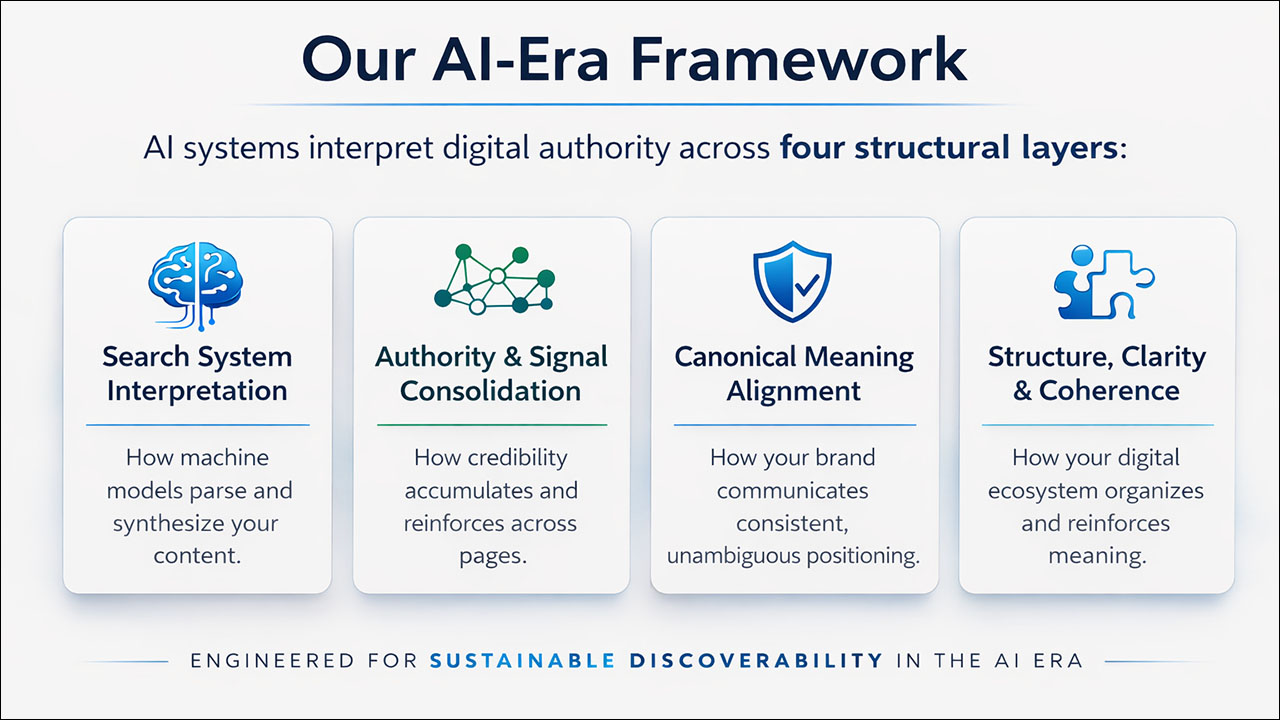 Our AI-Era Framework

AI systems interpret digital authority across four structural layers:

Search System Interpretation

How machine models parse and synthesize your content.

Authority & Signal Consolidation

How credibility accumulates and reinforces across pages.

Canonical Meaning Alignment

How your brand communicates consistent, unambiguous positioning.

Structure, Clarity & Coherence

How your digital ecosystem organizes and reinforces meaning.

ENGINEERED FOR SUSTAINABLE DISCOVERABILITY IN THE AI ERA